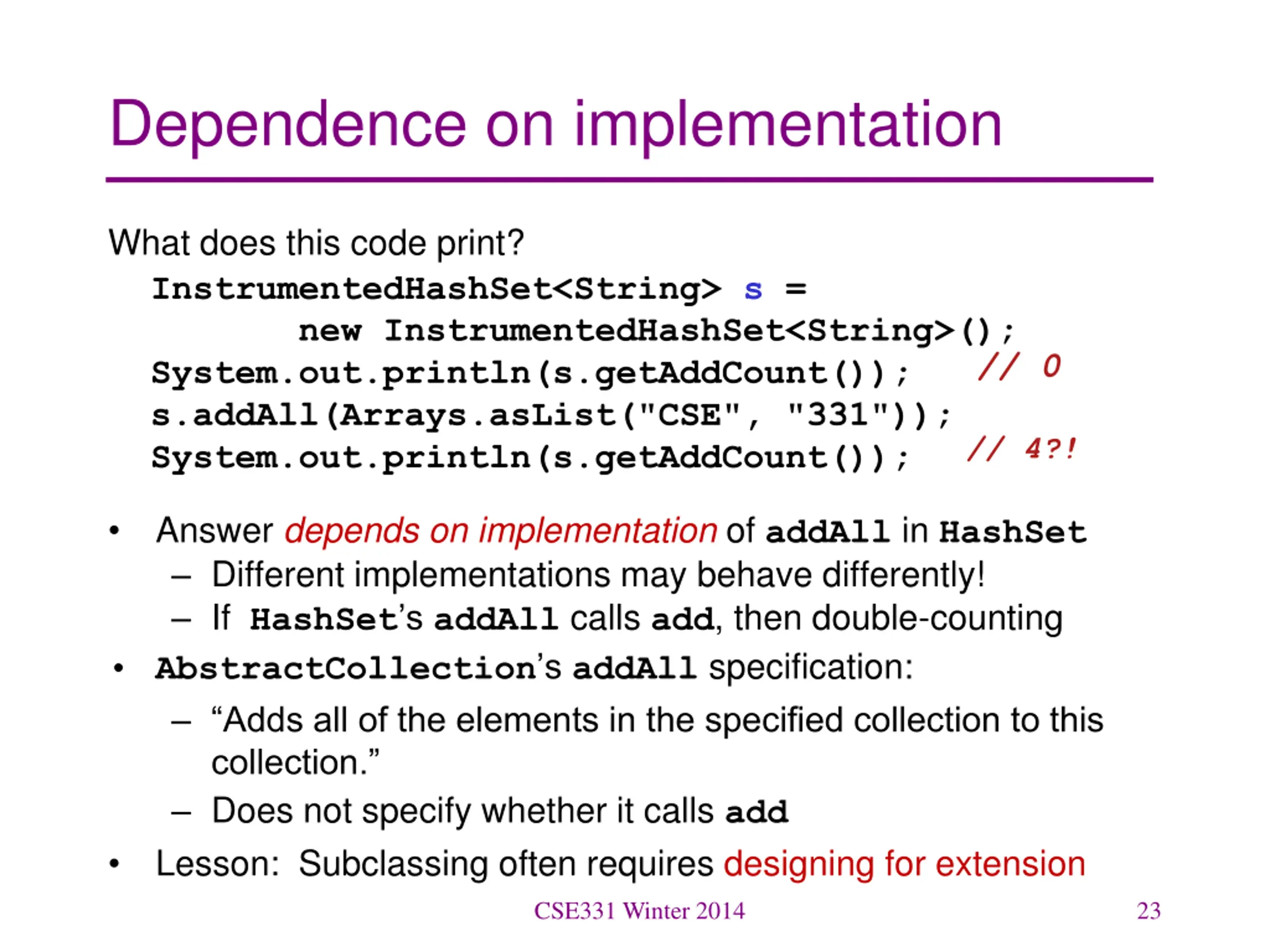 Dependence on implementation

What does this code print?

InstrumentedHashSet<String> s =
        new InstrumentedHashSet<String>();
System.out.println(s.getAddCount());    // 0
s.addAll(Arrays.asList("CSE", "331"));
System.out.println(s.getAddCount());    // 4?!

• Answer depends on implementation of addAll in HashSet
  – Different implementations may behave differently!
  – If HashSet's addAll calls add, then double-counting
• AbstractCollection's addAll specification:
  – "Adds all of the elements in the specified collection to this collection."
  – Does not specify whether it calls add
• Lesson: Subclassing often requires designing for extension

CSE331 Winter 2014

23